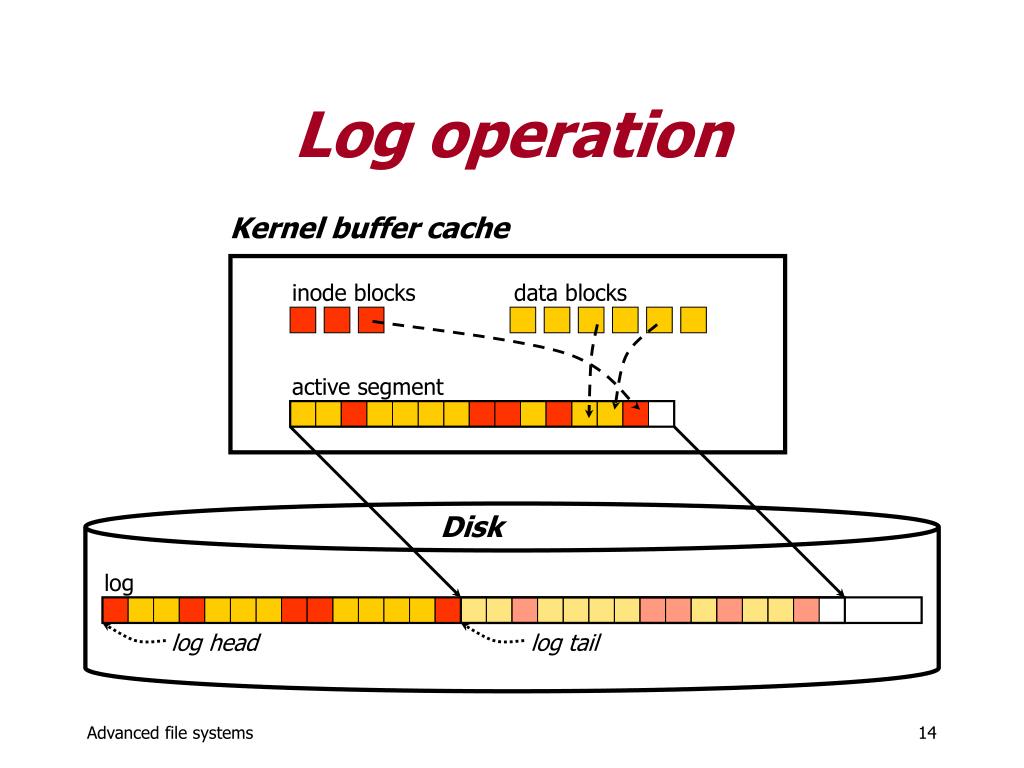 Log operation

Kernel buffer cache

inode blocks

data blocks

active segment

Disk

log

log head

log tail

Advanced file systems

14